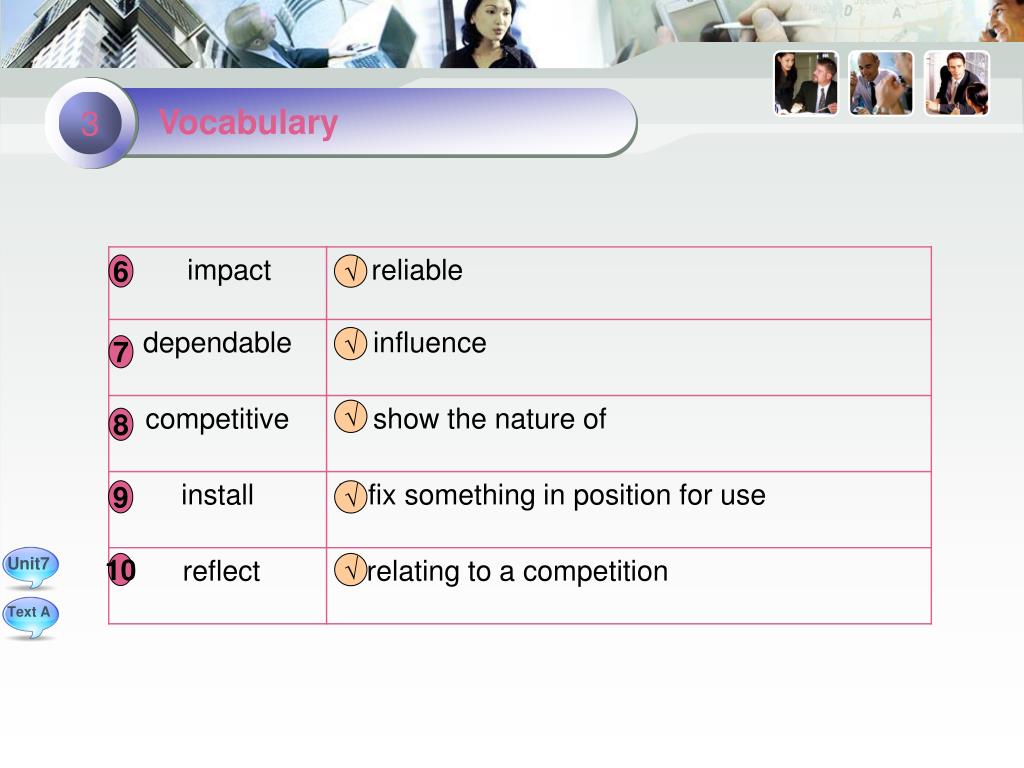 3 Vocabulary

| | |
|---|---|
| 6 impact | √ reliable |
| 7 dependable | √ influence |
| 8 competitive | √ show the nature of |
| 9 install | √ fix something in position for use |
| 10 reflect | √ relating to a competition |

Unit7

Text A